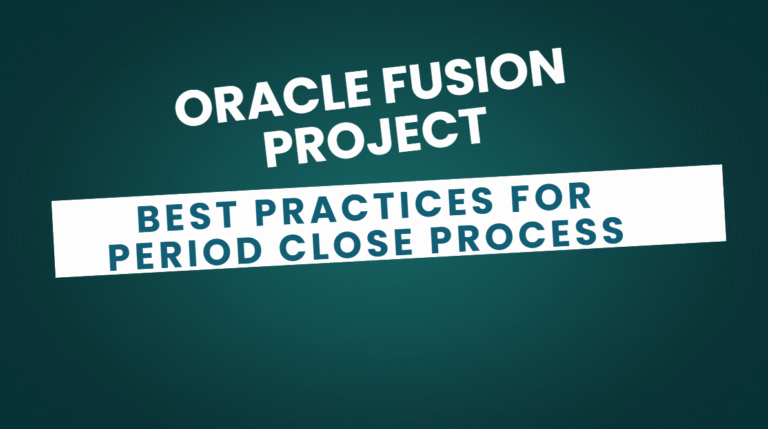 ORACLE FUSION PROJECT

BEST PRACTICES FOR PERIOD CLOSE PROCESS